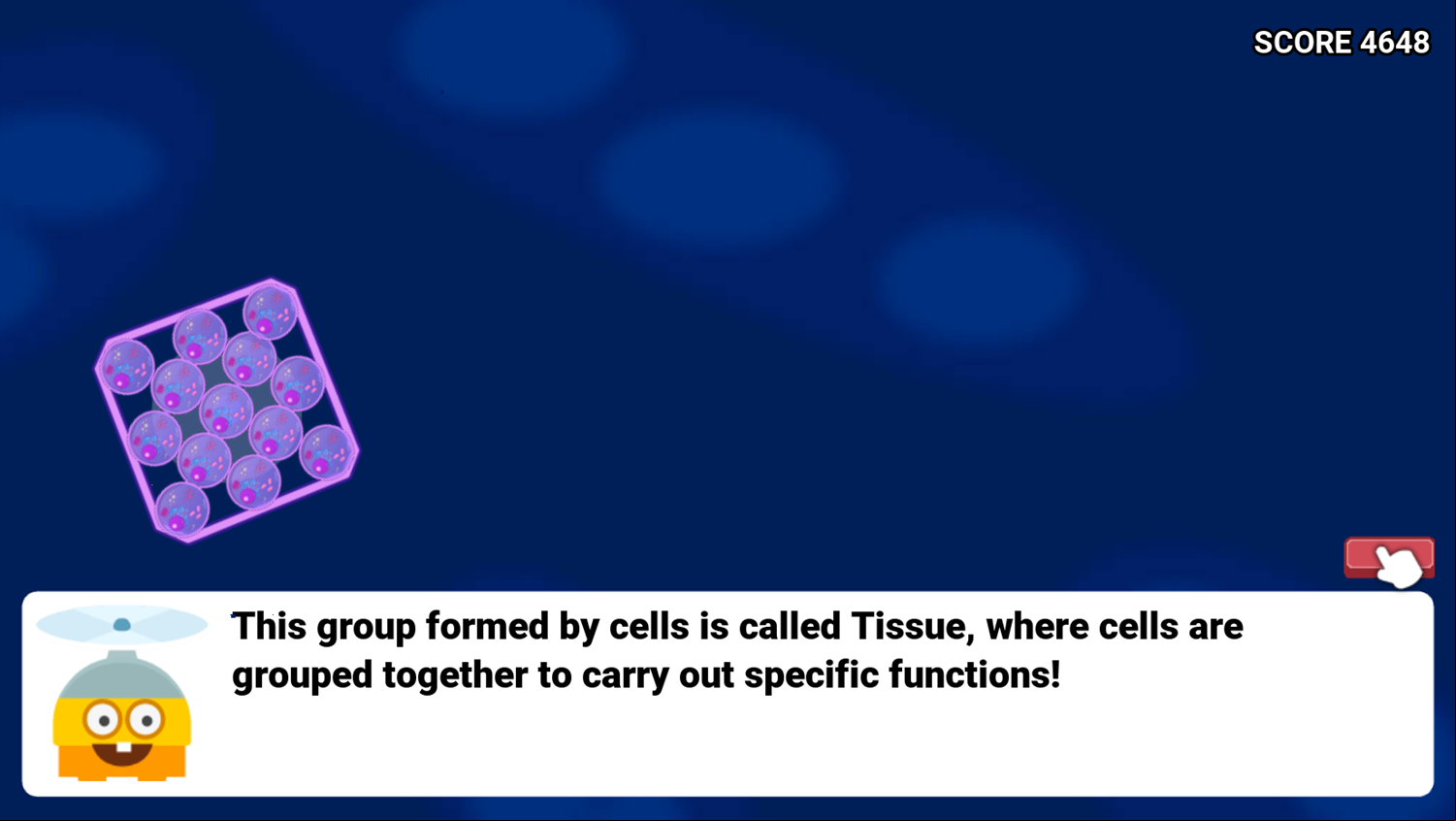 SCORE 4648

This group formed by cells is called Tissue, where cells are grouped together to carry out specific functions!